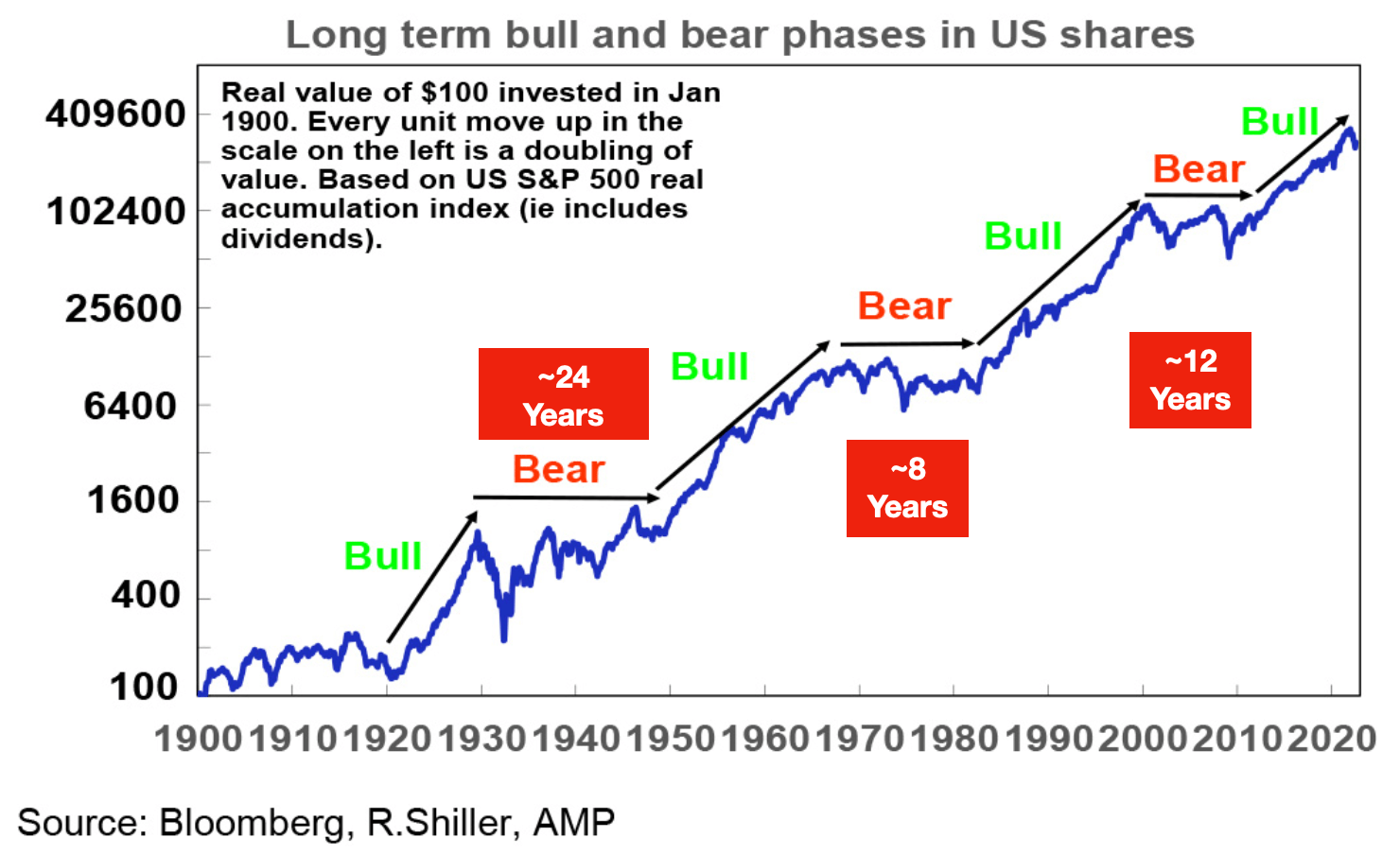 Long term bull and bear phases in US shares

Real value of \$100 invested in Jan 1900. Every unit move up in the scale on the left is a doubling of value. Based on US S&P 500 real accumulation index (ie includes dividends).

409600
102400
25600
6400
1600
400
100

Bull
Bear
~24 Years
Bull
Bear
~8 Years
Bull
Bear
~12 Years
Bull

1900 1910 1920 1930 1940 1950 1960 1970 1980 1990 2000 2010 2020

Source: Bloomberg, R.Shiller, AMP